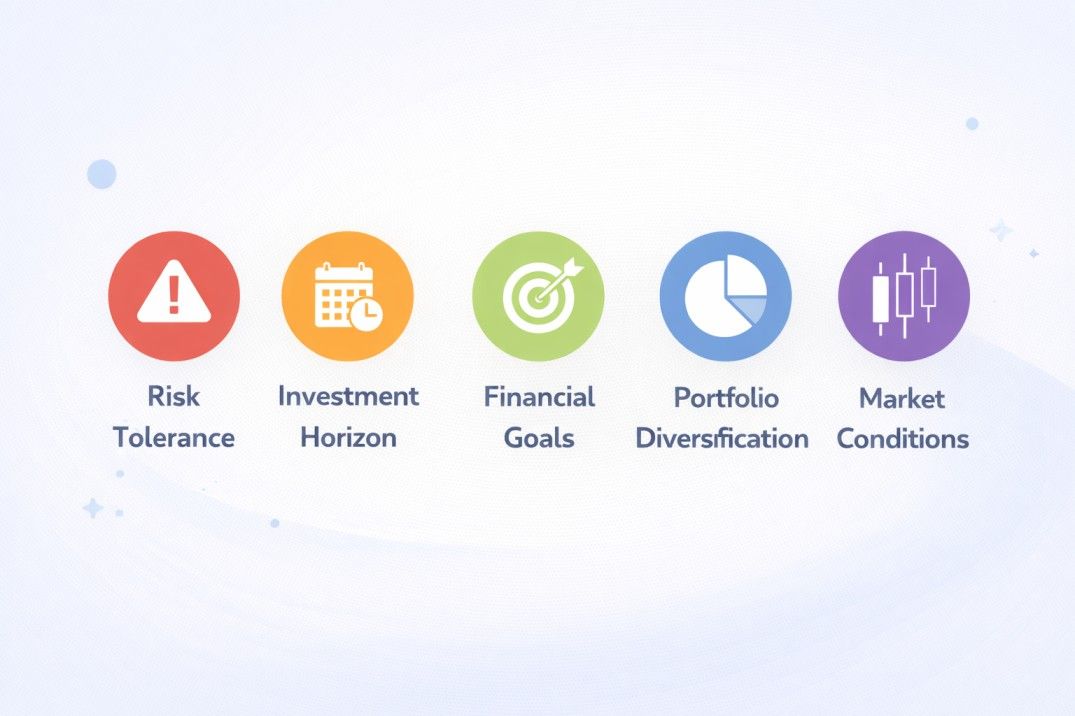 Risk Tolerance

Investment Horizon

Financial Goals

Portfolio Diversification

Market Conditions